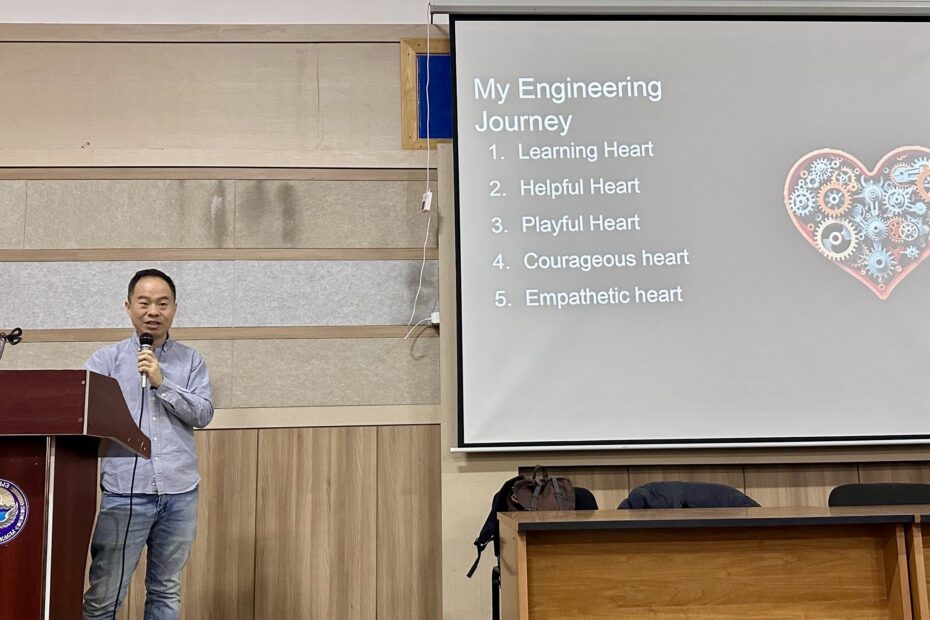 My Engineering Journey

1. Learning Heart
2. Helpful Heart
3. Playful Heart
4. Courageous heart
5. Empathetic heart